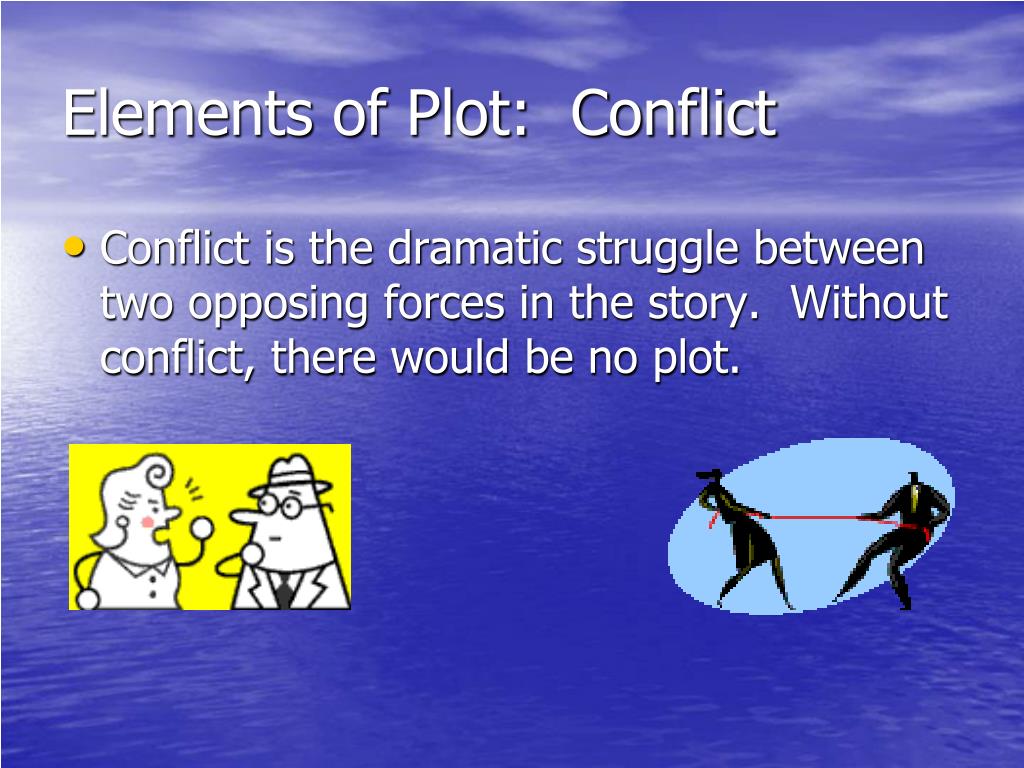 Elements of Plot:  Conflict

• Conflict is the dramatic struggle between two opposing forces in the story.  Without conflict, there would be no plot.